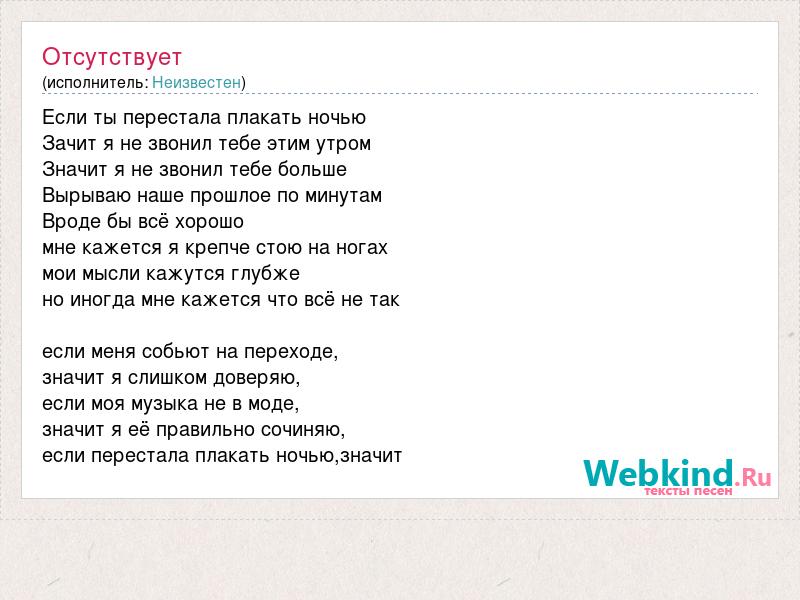 Отсутствует
(исполнитель: Неизвестен)

Если ты перестала плакать ночью
Зачит я не звонил тебе этим утром
Значит я не звонил тебе больше
Вырываю наше прошлое по минутам
Вроде бы всё хорошо
мне кажется я крепче стою на ногах
мои мысли кажутся глубже
но иногда мне кажется что всё не так

если меня собьют на переходе,
значит я слишком доверяю,
если моя музыка не в моде,
значит я её правильно сочиняю,
если перестала плакать ночью,значит

Webkind.Ru
тексты песен